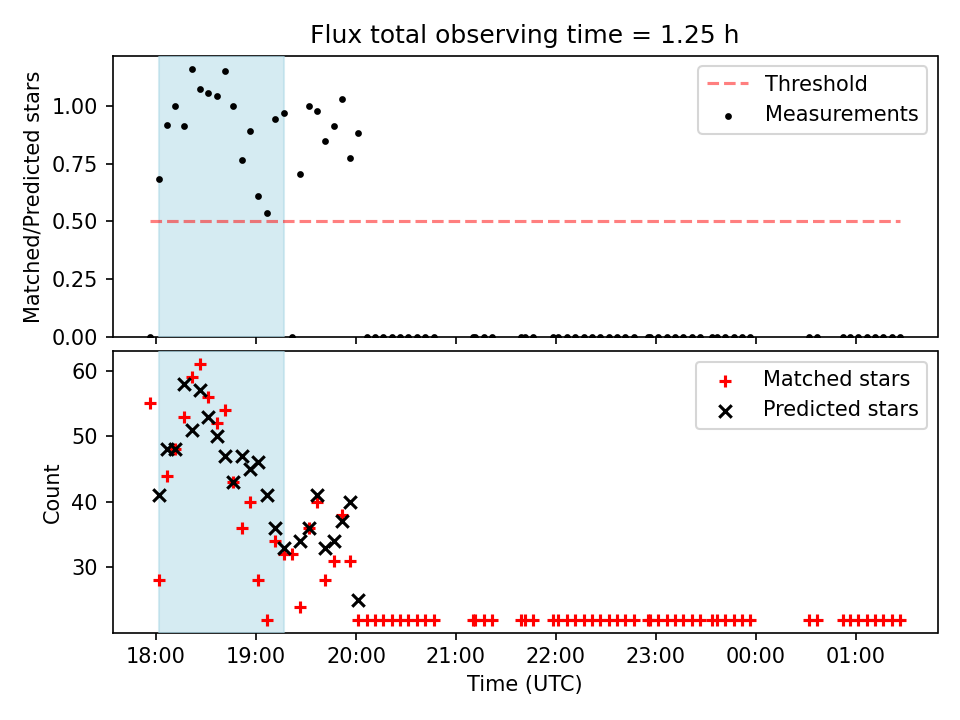 Flux total observing time = 1.25 h

Matched/Predicted stars

1.00
0.75
0.50
0.25
0.00

Threshold
Measurements

Count

60
50
40
30

Matched stars
Predicted stars

18:00
19:00
20:00
21:00
22:00
23:00
00:00
01:00

Time (UTC)